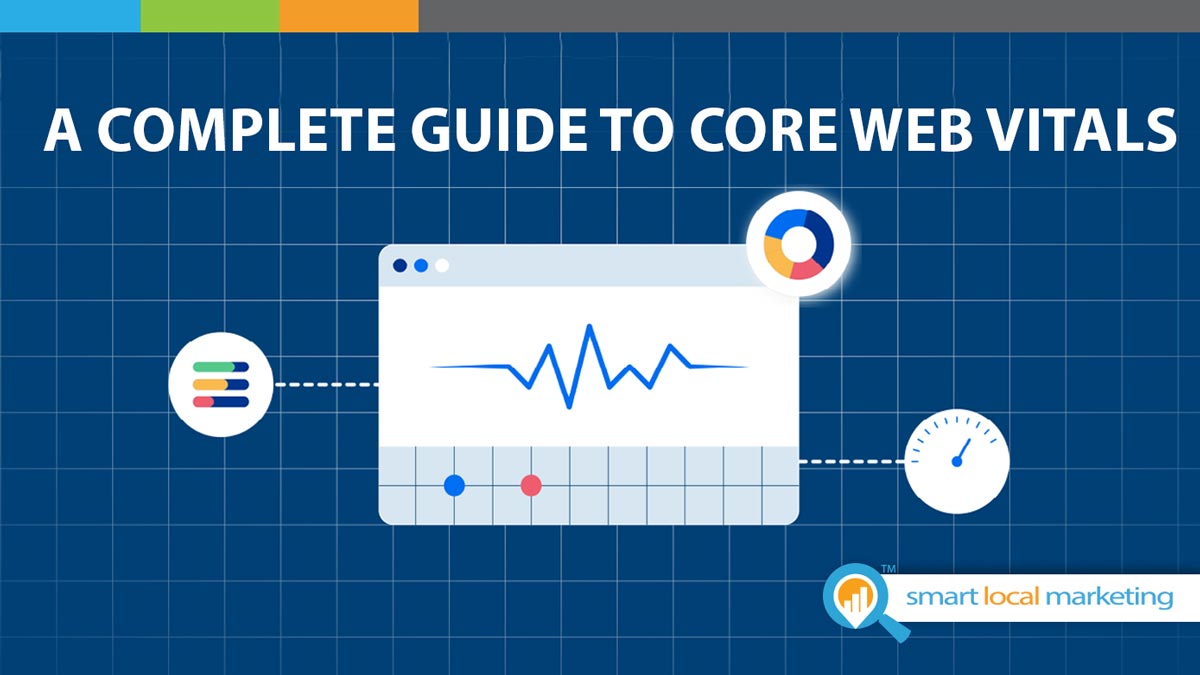 A COMPLETE GUIDE TO CORE WEB VITALS

TM
smart local marketing